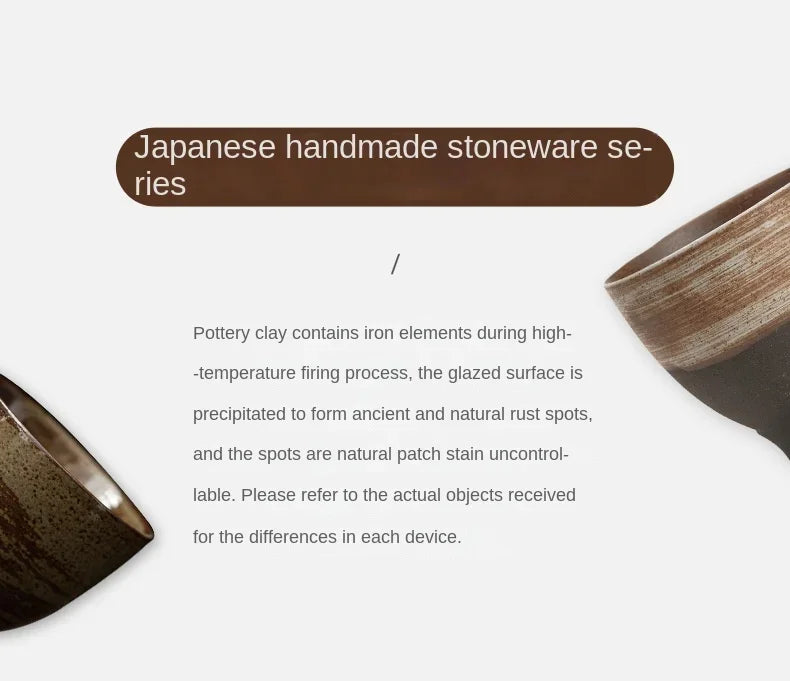 Japanese handmade stoneware series

/

Pottery clay contains iron elements during high--temperature firing process, the glazed surface is precipitated to form ancient and natural rust spots, and the spots are natural patch stain uncontrollable. Please refer to the actual objects received for the differences in each device.